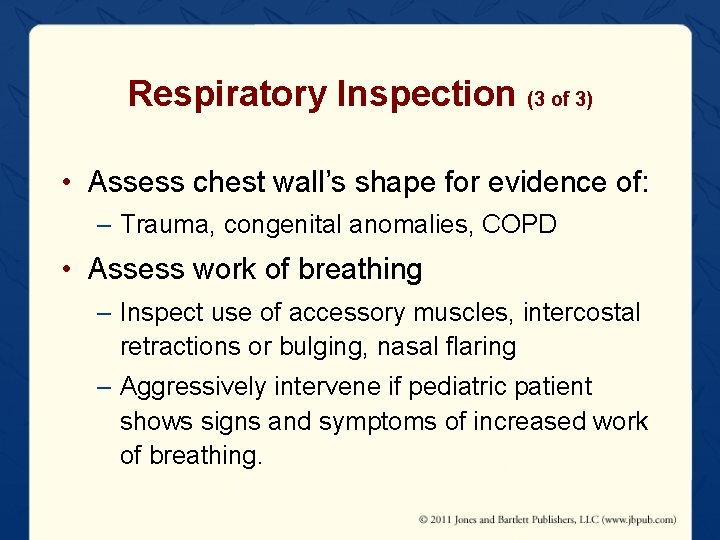 Respiratory Inspection (3 of 3)

• Assess chest wall's shape for evidence of:
– Trauma, congenital anomalies, COPD

• Assess work of breathing
– Inspect use of accessory muscles, intercostal retractions or bulging, nasal flaring
– Aggressively intervene if pediatric patient shows signs and symptoms of increased work of breathing.

© 2011 Jones and Bartlett Publishers, LLC (www.jbpub.com)